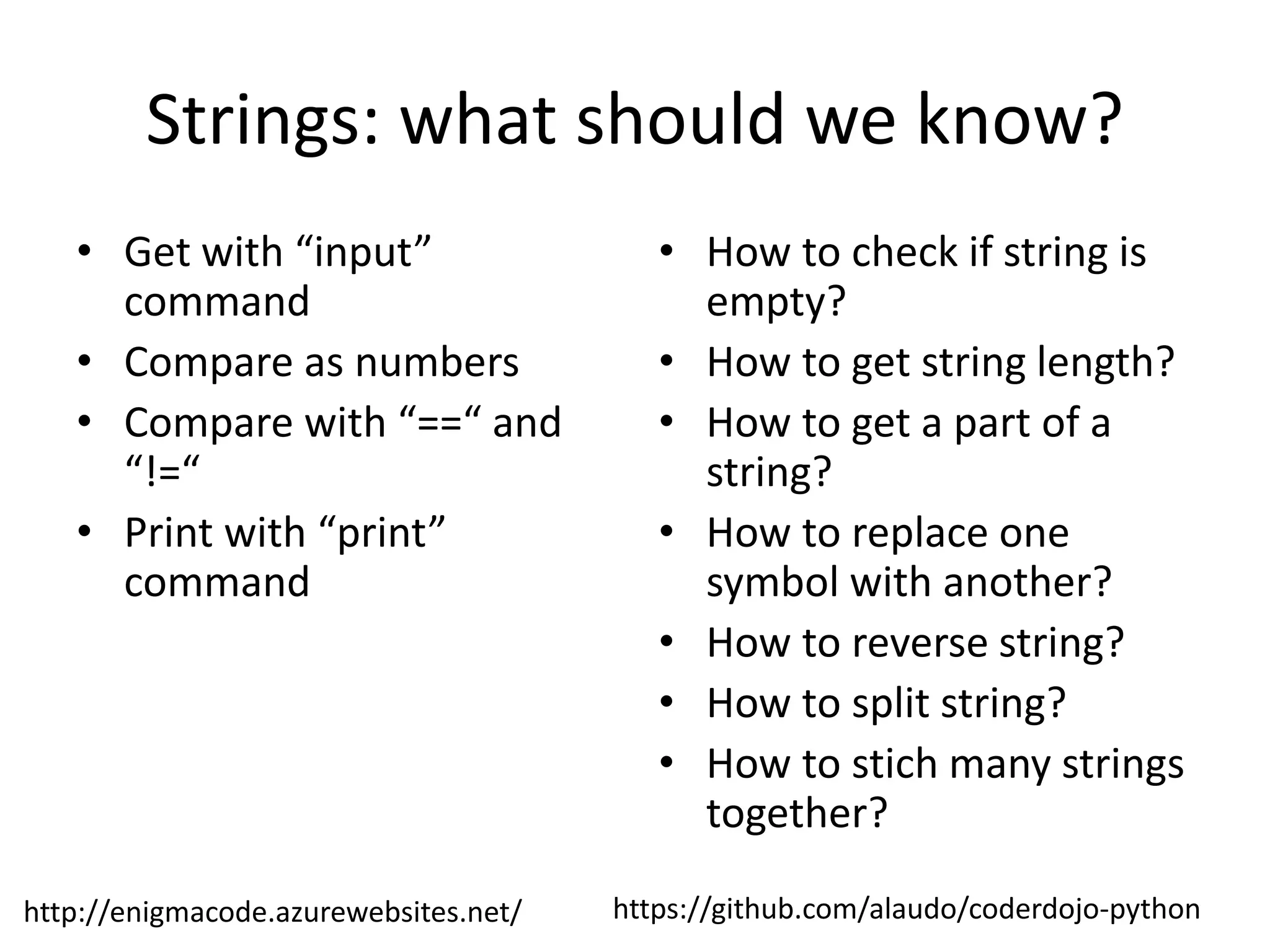 Strings: what should we know?

• Get with “input” command
• Compare as numbers
• Compare with “==“ and “!=“
• Print with “print” command

• How to check if string is empty?
• How to get string length?
• How to get a part of a string?
• How to replace one symbol with another?
• How to reverse string?
• How to split string?
• How to stich many strings together?

http://enigmacode.azurewebsites.net/

https://github.com/alaudo/coderdojo-python